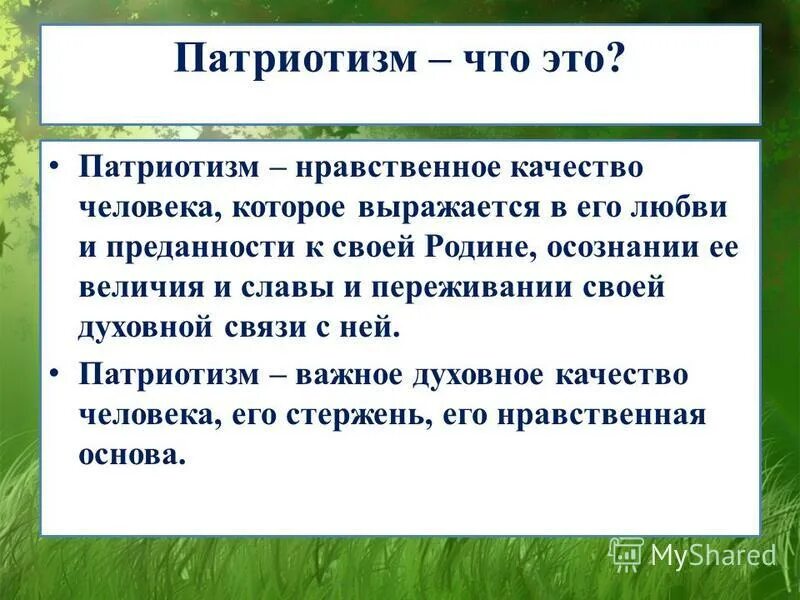 Патриотизм – что это?

• Патриотизм – нравственное качество человека, которое выражается в его любви и преданности к своей Родине, осознании ее величия и славы и переживании своей духовной связи с ней.

• Патриотизм – важное духовное качество человека, его стержень, его нравственная основа.

MyShared